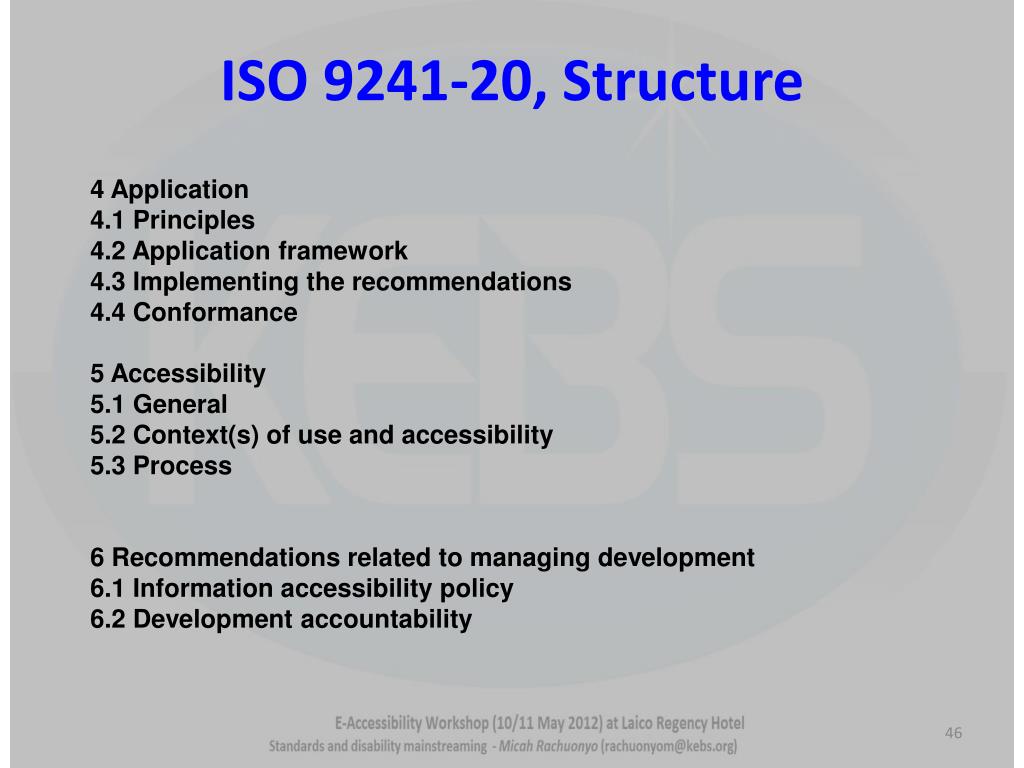 ISO 9241-20, Structure

4 Application
4.1 Principles
4.2 Application framework
4.3 Implementing the recommendations
4.4 Conformance

5 Accessibility
5.1 General
5.2 Context(s) of use and accessibility
5.3 Process

6 Recommendations related to managing development
6.1 Information accessibility policy
6.2 Development accountability

KEBS

E-Accessibility Workshop (10/11 May 2012) at Laico Regency Hotel
Standards and disability mainstreaming - Micah Rachuonyo (rachuonyom@kebs.org)

46